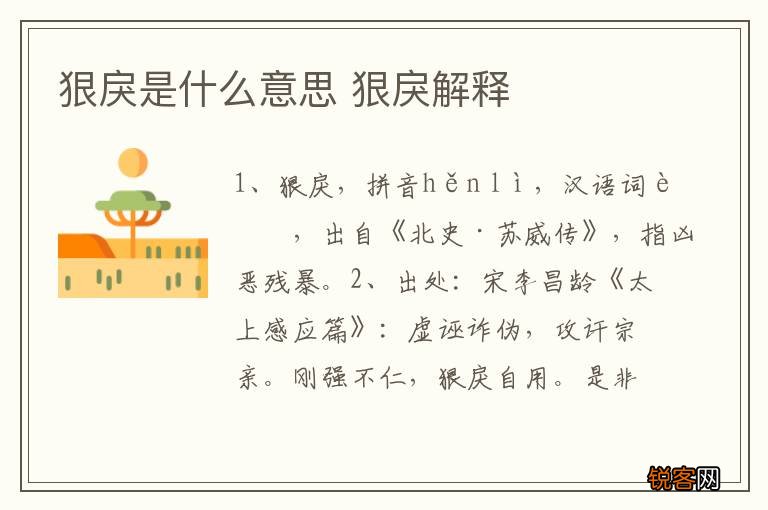 狠戾是什么意思 狠戾解释

1、狠戾，拼音hěnlì，汉语词è，出自《北史·苏威传》，指凶恶残暴。2、出处：宋李昌龄《太上感应篇》：虚诬诈伪，攻讦宗亲。刚强不仁，狠戾自用。是非

锐客网